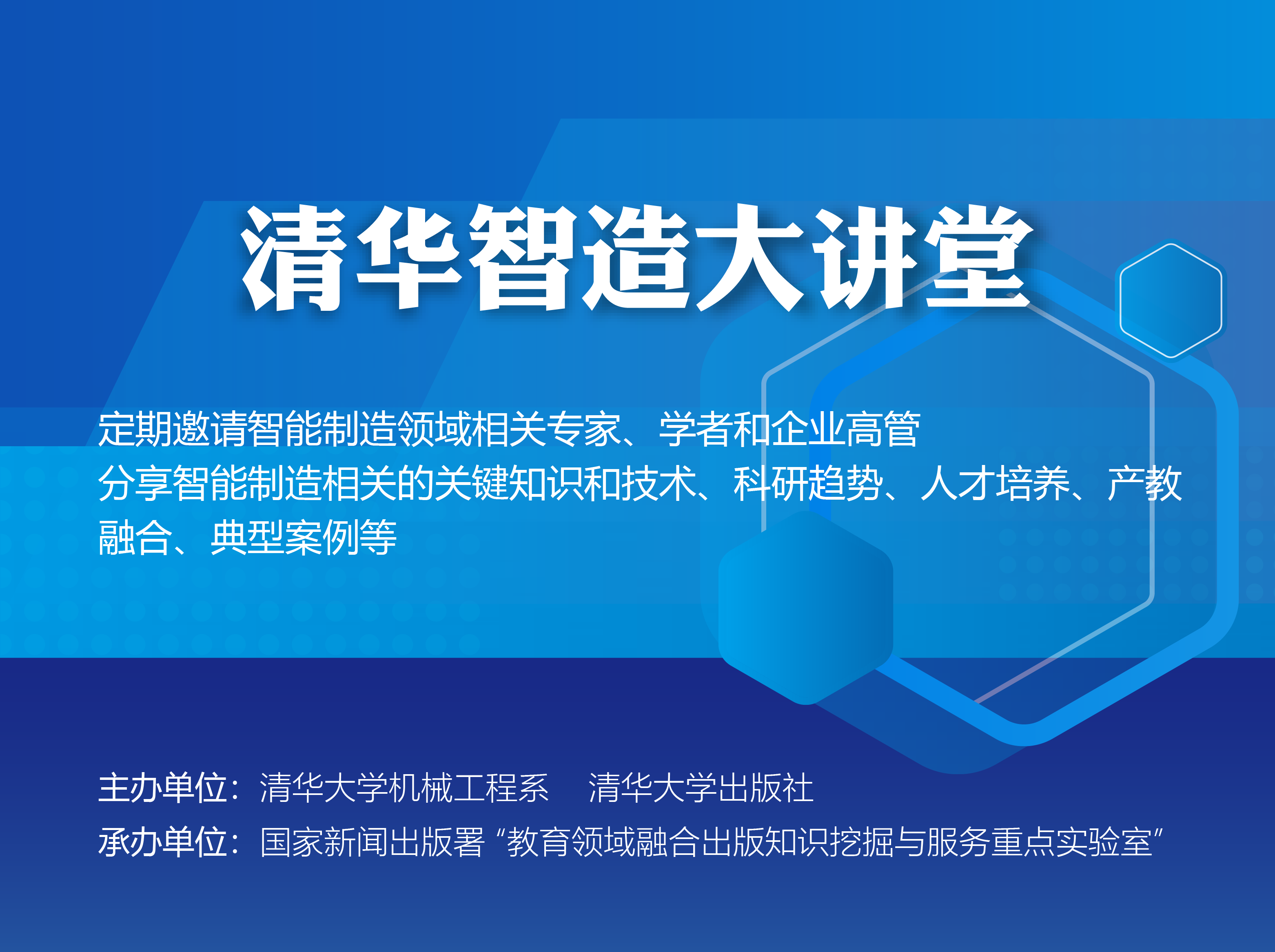 清华智造大讲堂

定期邀请智能制造领域相关专家、学者和企业高管
分享智能制造相关的关键知识和技术、科研趋势、人才培养、产教融合、典型案例等

主办单位：清华大学机械工程系　清华大学出版社
承办单位：国家新闻出版署“教育领域融合出版知识挖掘与服务重点实验室”